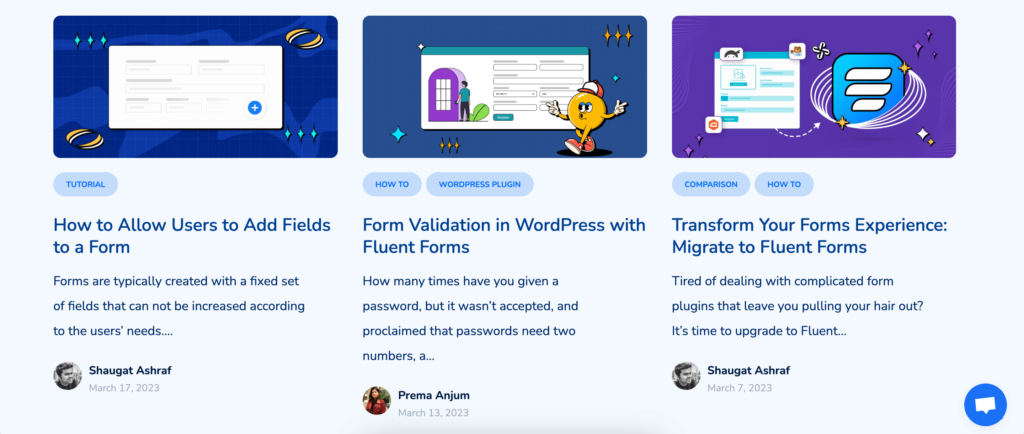 TUTORIAL

How to Allow Users to Add Fields to a Form

Forms are typically created with a fixed set of fields that can not be increased according to the users' needs....

Shaugat Ashraf
March 17, 2023

HOW TO
WORDPRESS PLUGIN

Form Validation in WordPress with Fluent Forms

How many times have you given a password, but it wasn't accepted, and proclaimed that passwords need two numbers, a...

Prema Anjum
March 13, 2023

COMPARISON
HOW TO

Transform Your Forms Experience: Migrate to Fluent Forms

Tired of dealing with complicated form plugins that leave you pulling your hair out? It's time to upgrade to Fluent...

Shaugat Ashraf
March 7, 2023